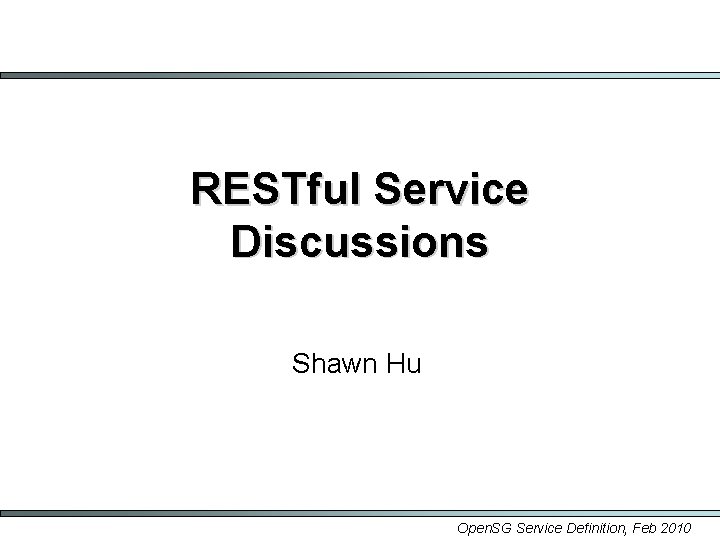 RESTful Service Discussions

Shawn Hu

OpenSG Service Definition, Feb 2010